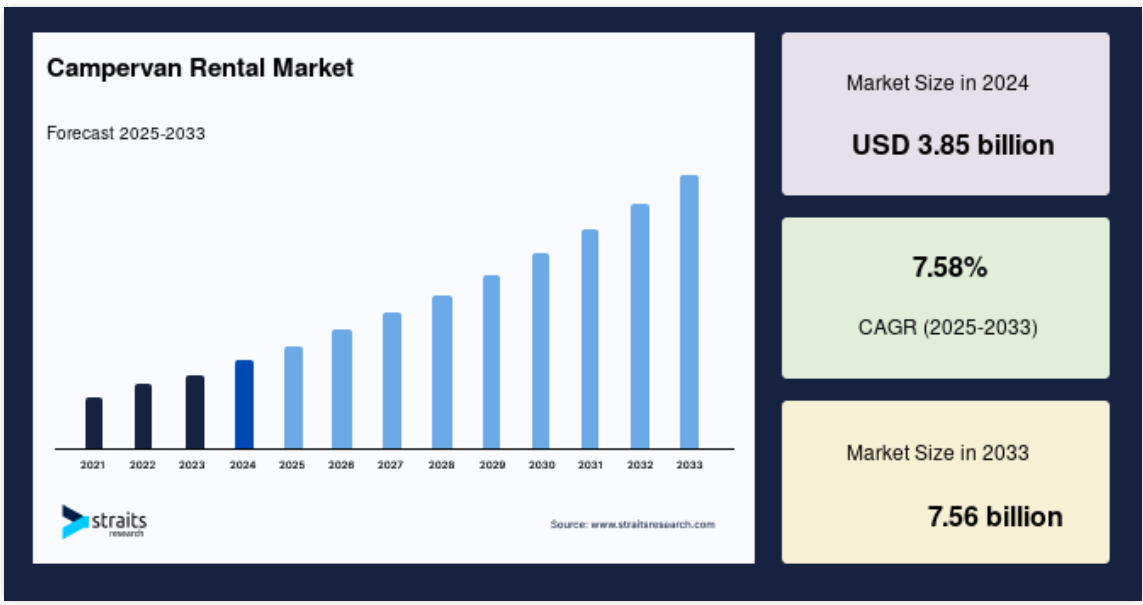 Campervan Rental Market

Forecast 2025-2033

2021 2022 2023 2024 2025 2026 2027 2028 2029 2030 2031 2032 2033

straits research

Source: www.straitsresearch.com

Market Size in 2024

USD 3.85 billion

7.58%

CAGR (2025-2033)

Market Size in 2033

7.56 billion